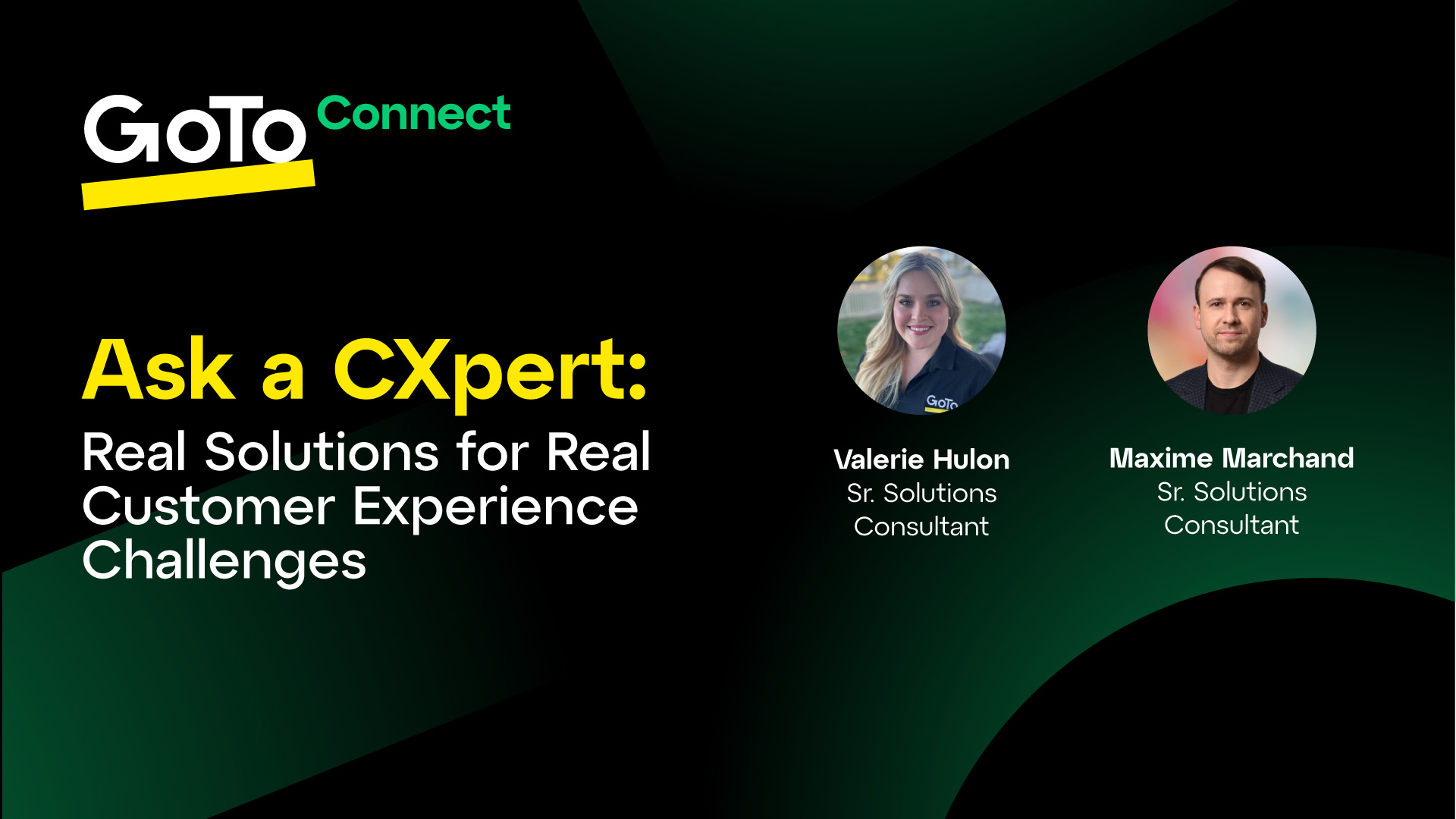 GoTo Connect

Ask a CXpert:
Real Solutions for Real Customer Experience Challenges

GoTo

Valerie Hulon
Sr. Solutions Consultant

Maxime Marchand
Sr. Solutions Consultant